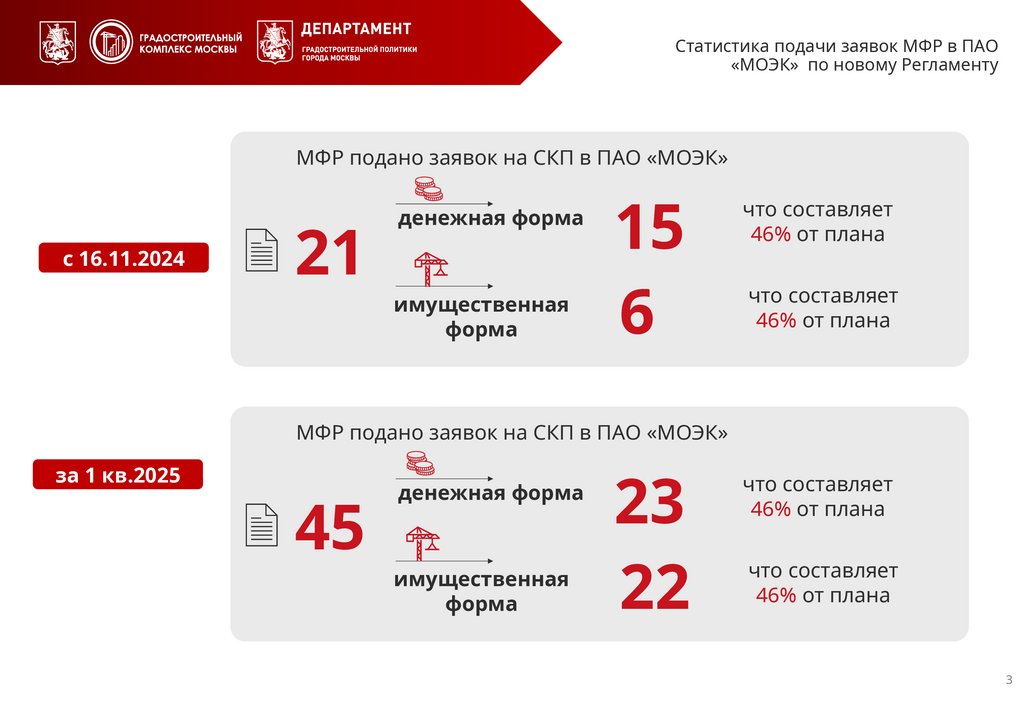 ГРАДОСТРОИТЕЛЬНЫЙ КОМПЛЕКС МОСКВЫ

ДЕПАРТАМЕНТ ГРАДОСТРОИТЕЛЬНОЙ ПОЛИТИКИ ГОРОДА МОСКВЫ

Статистика подачи заявок МФР в ПАО «МОЭК» по новому Регламенту

с 16.11.2024

МФР подано заявок на СКП в ПАО «МОЭК»

21

денежная форма

15

что составляет 46% от плана

имущественная форма

6

что составляет 46% от плана

за 1 кв.2025

МФР подано заявок на СКП в ПАО «МОЭК»

45

денежная форма

23

что составляет 46% от плана

имущественная форма

22

что составляет 46% от плана

3